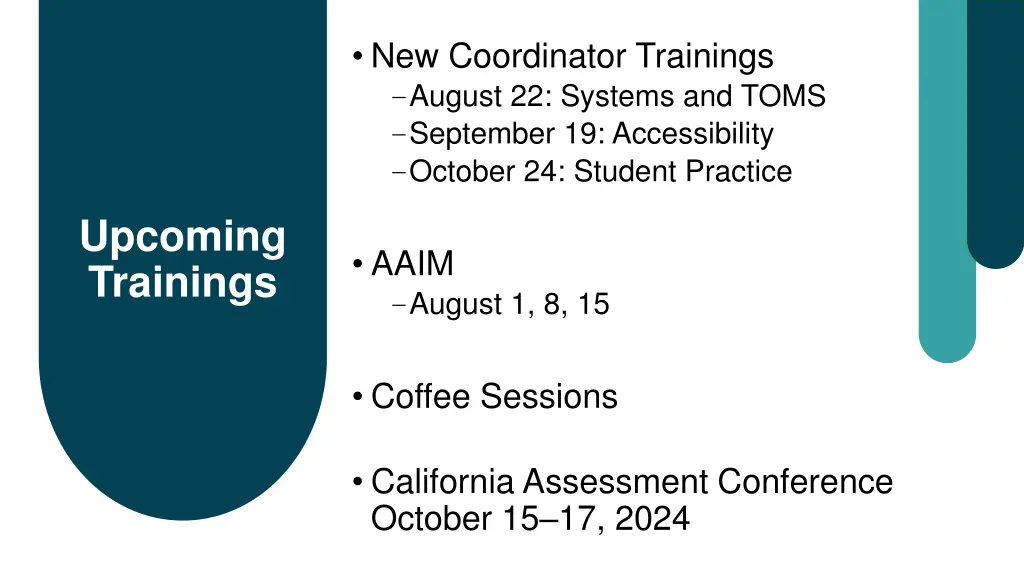 Upcoming Trainings

• New Coordinator Trainings
– August 22: Systems and TOMS
– September 19: Accessibility
– October 24: Student Practice

• AAIM
– August 1, 8, 15

• Coffee Sessions

• California Assessment Conference October 15–17, 2024